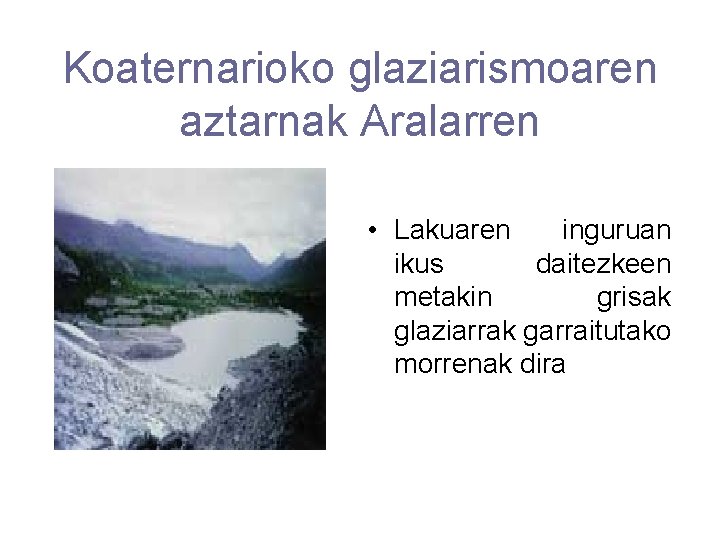 Koaternarioko glaziarismoaren aztarnak Aralarren

• Lakuaren inguruan ikus daitezkeen metakin grisak glaziarrak garraitutako morrenak dira